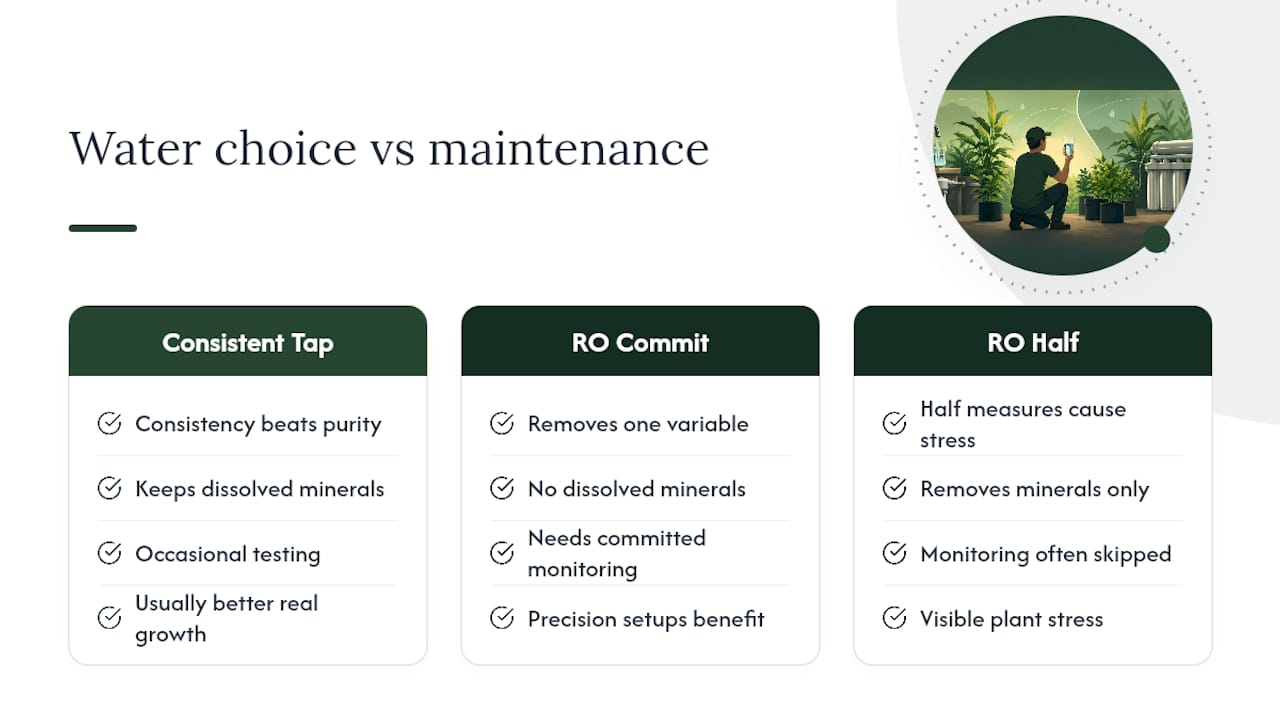 Water choice vs maintenance

Consistent Tap

Consistency beats purity

Keeps dissolved minerals

Occasional testing

Usually better real growth

RO Commit

Removes one variable

No dissolved minerals

Needs committed monitoring

Precision setups benefit

RO Half

Half measures cause stress

Removes minerals only

Monitoring often skipped

Visible plant stress